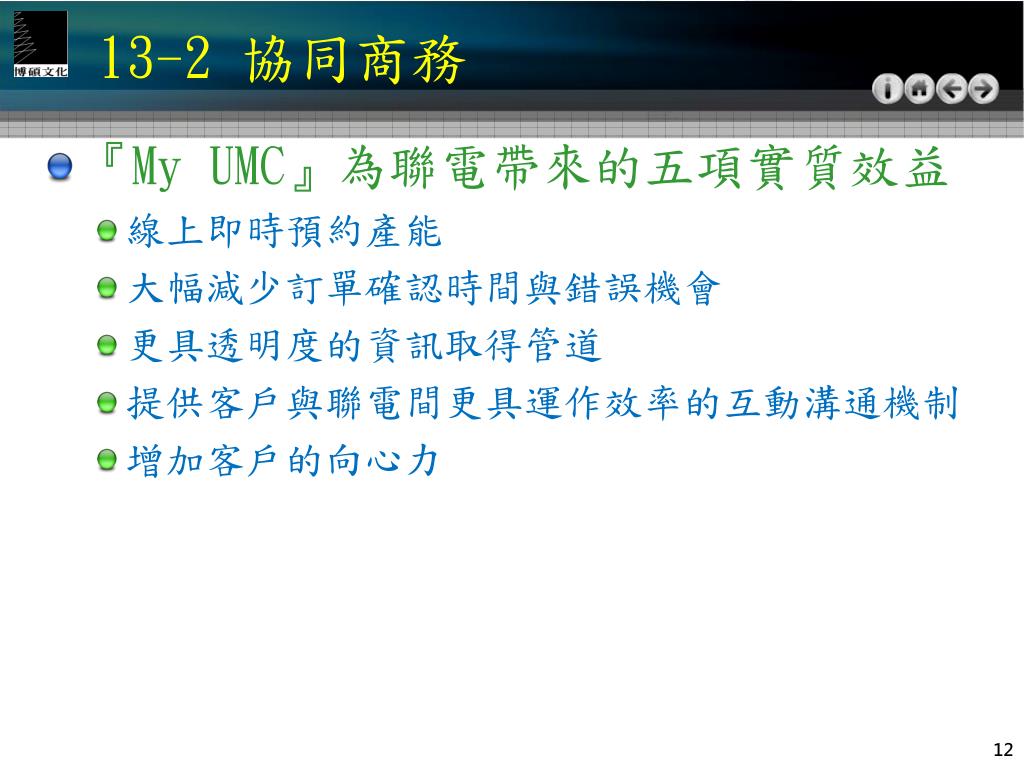 博碩文化

13-2 協同商務

『My UMC』為聯電帶來的五項實質效益

線上即時預約產能

大幅減少訂單確認時間與錯誤機會

更具透明度的資訊取得管道

提供客戶與聯電間更具運作效率的互動溝通機制

增加客戶的向心力

12